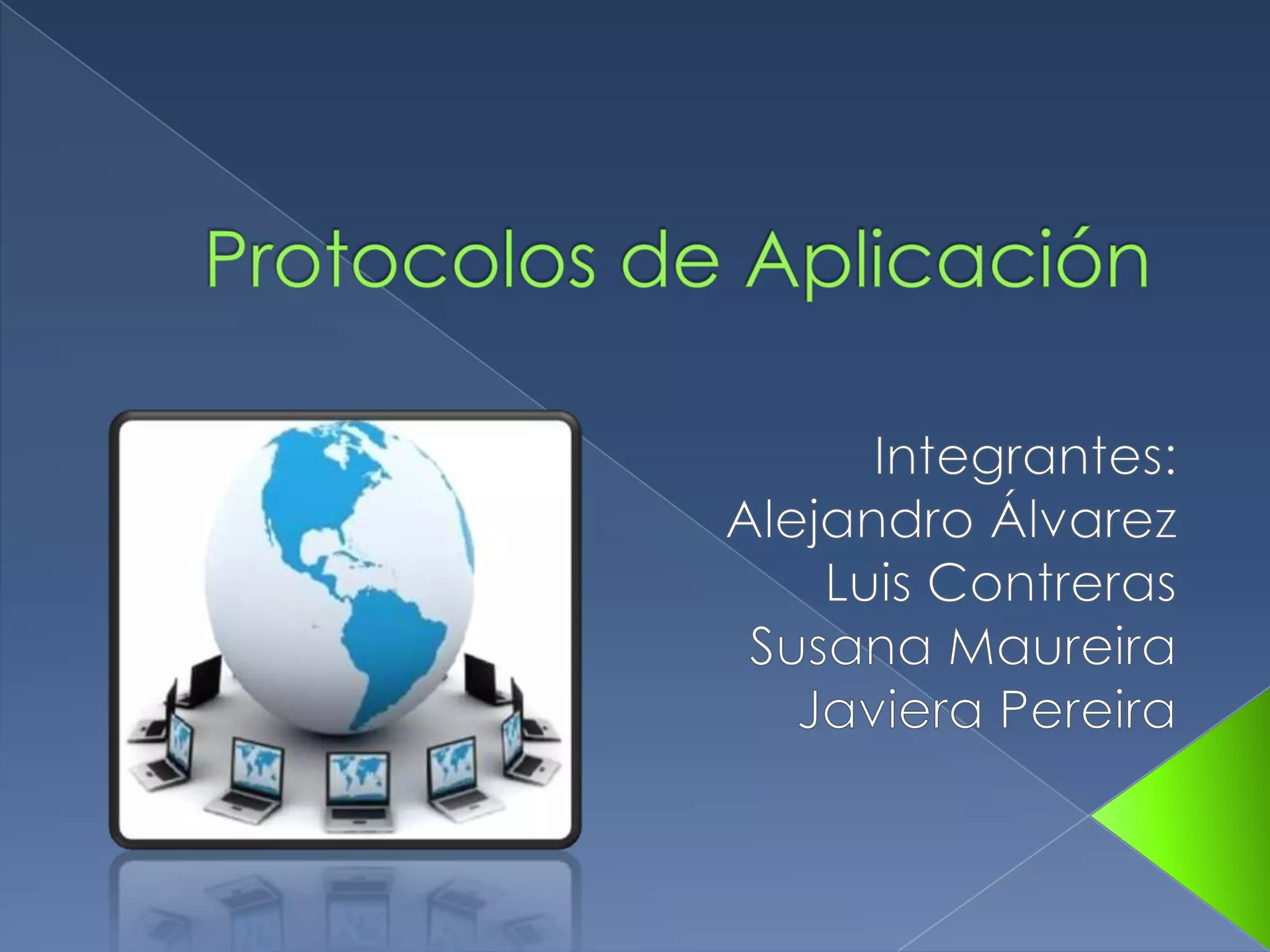 Protocolos de Aplicación

Integrantes:
Alejandro Álvarez
Luis Contreras
Susana Maureira
Javiera Pereira